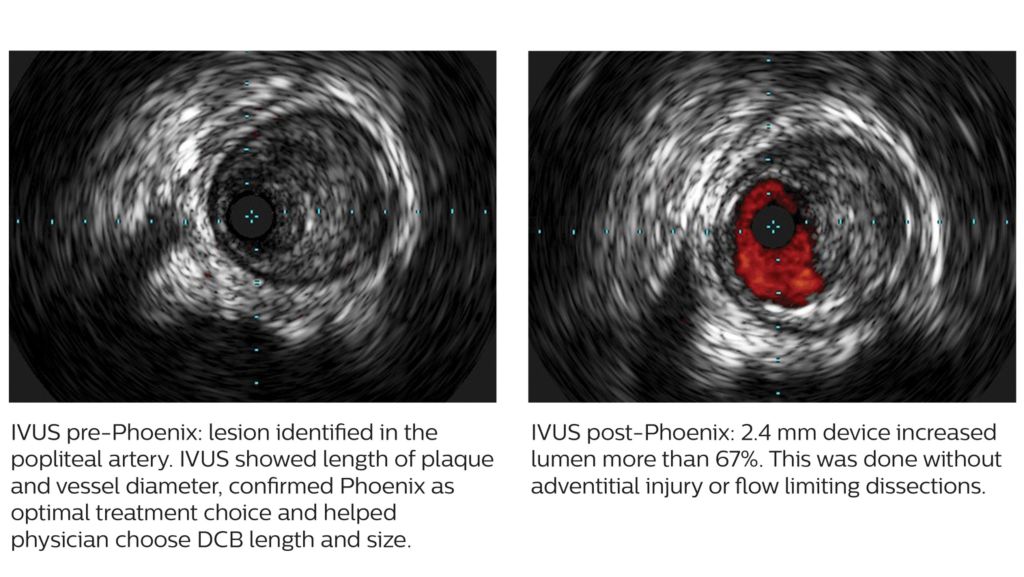 IVUS pre-Phoenix: lesion identified in the popliteal artery. IVUS showed length of plaque and vessel diameter, confirmed Phoenix as optimal treatment choice and helped physician choose DCB length and size.

IVUS post-Phoenix: 2.4 mm device increased lumen more than 67%. This was done without adventitial injury or flow limiting dissections.